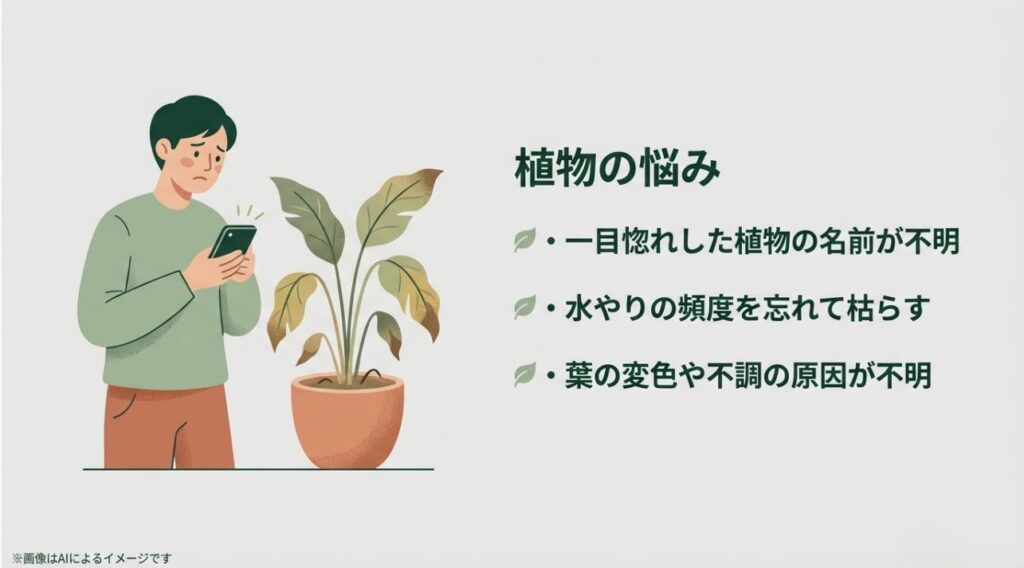 植物の悩み

・一目惚れした植物の名前が不明

・水やりの頻度を忘れて枯らす

・葉の変色や不調の原因が不明

※画像はAIによるイメージです